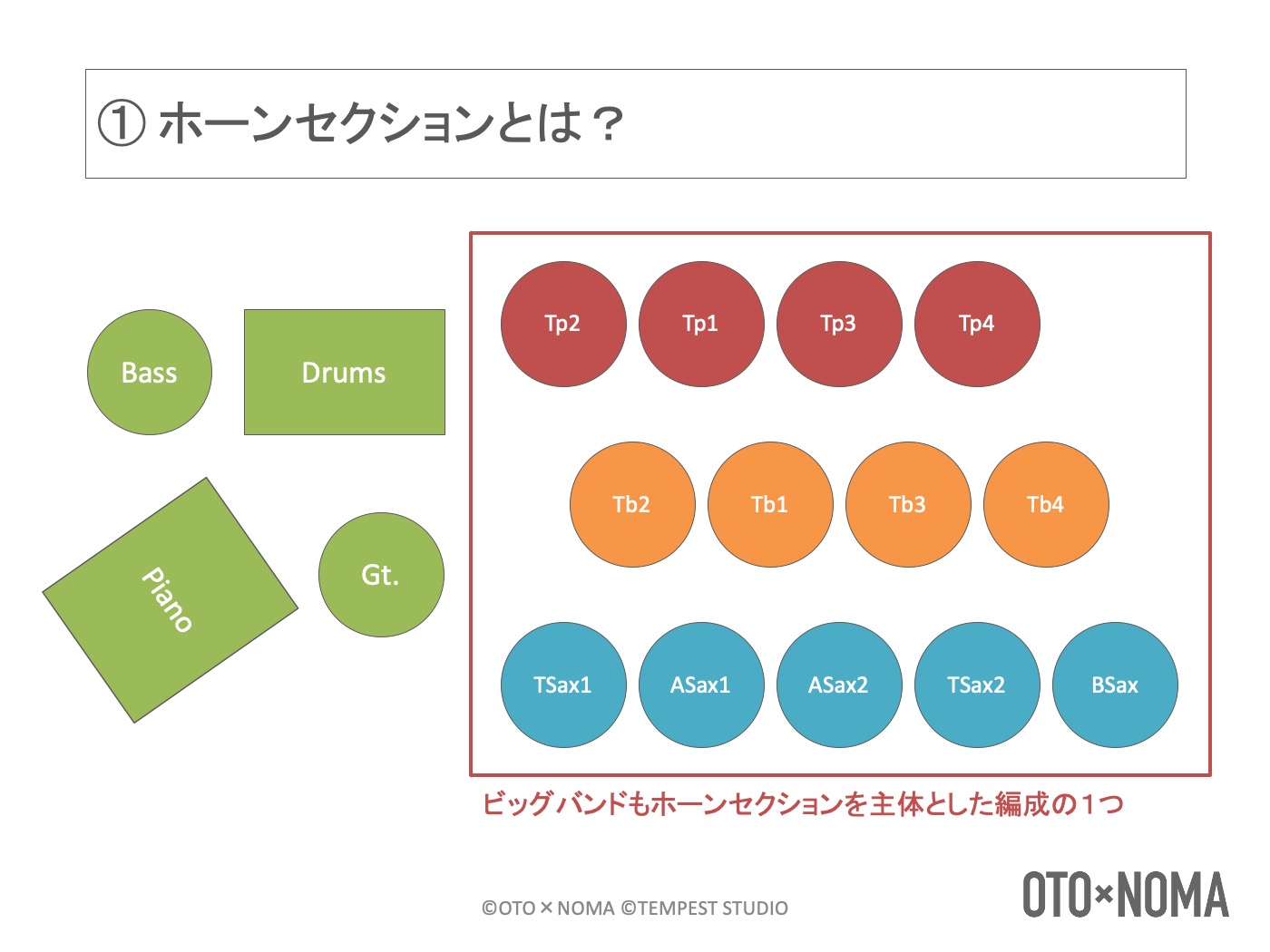 ① ホーンセクションとは？

Bass

Drums

Piano

Gt.

Tp2 Tp1 Tp3 Tp4

Tb2 Tb1 Tb3 Tb4

TSax1 ASax1 ASax2 TSax2 BSax

ビッグバンドもホーンセクションを主体とした編成の1つ

©OTO × NOMA ©TEMPEST STUDIO

OTO×NOMA